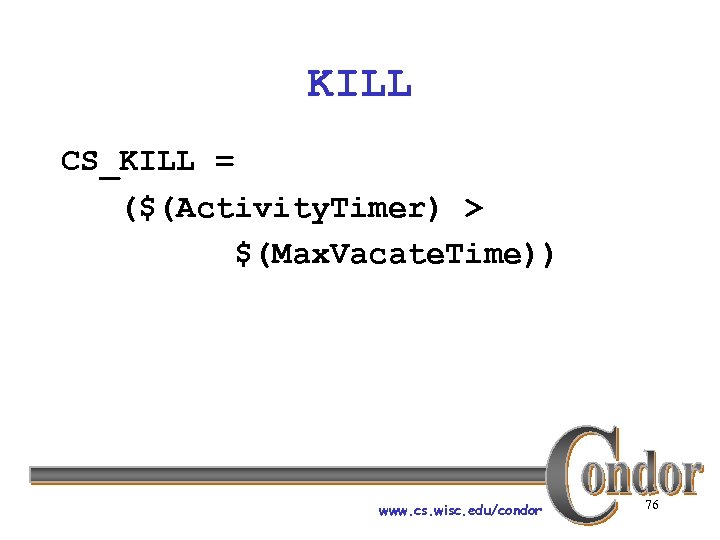 KILL

CS_KILL =
($(ActivityTimer) >
$(MaxVacateTime))

Condor

www.cs.wisc.edu/condor

76